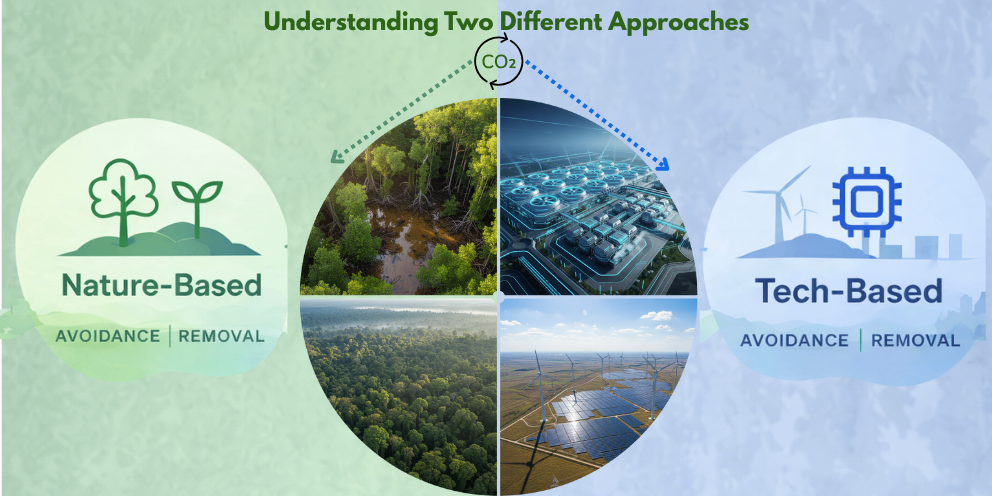 Understanding Two Different Approaches

$CO_2$

Nature-Based

AVOIDANCE | REMOVAL

Tech-Based

AVOIDANCE | REMOVAL